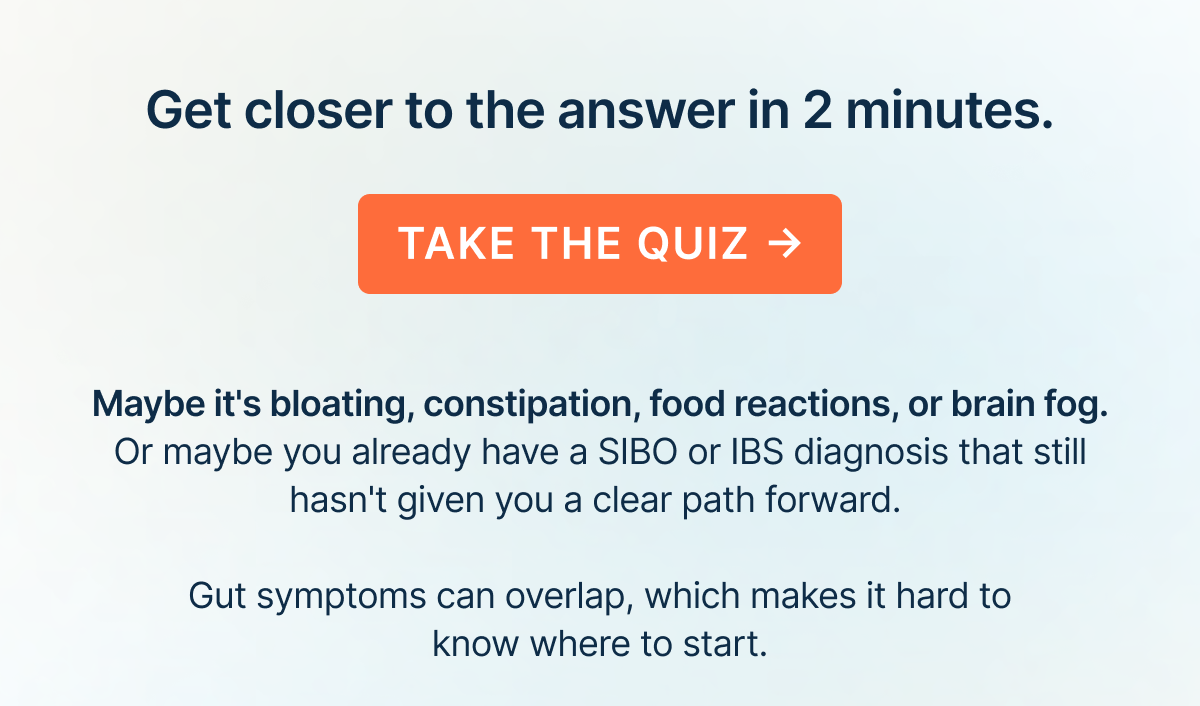 Get closer to the answer in 2 minutes.

TAKE THE QUIZ →

Maybe it's bloating, constipation, food reactions, or brain fog. Or maybe you already have a SIBO or IBS diagnosis that still hasn't given you a clear path forward.

Gut symptoms can overlap, which makes it hard to know where to start.